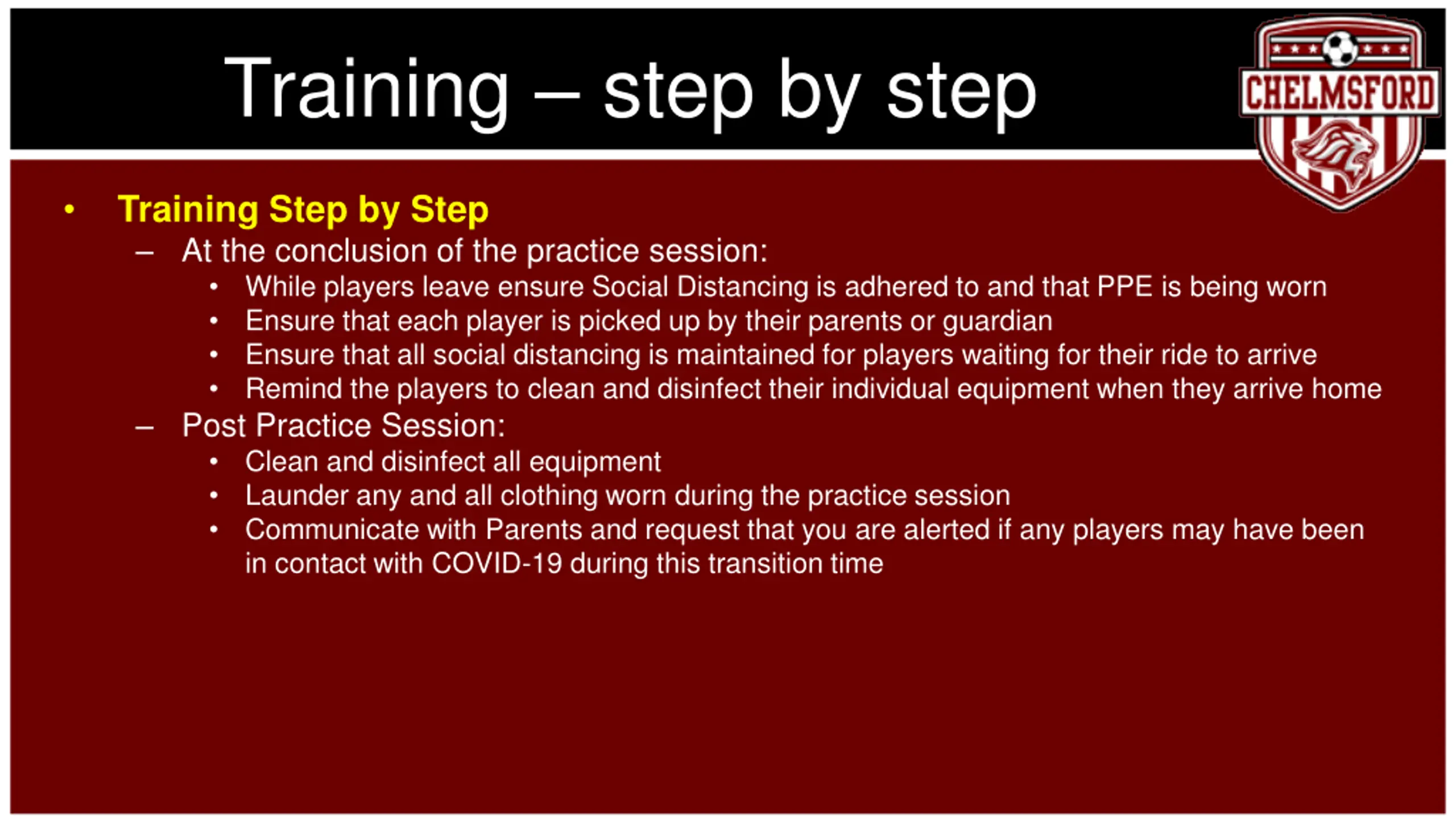 Training – step by step

CHELMSFORD

• Training Step by Step
– At the conclusion of the practice session:
• While players leave ensure Social Distancing is adhered to and that PPE is being worn
• Ensure that each player is picked up by their parents or guardian
• Ensure that all social distancing is maintained for players waiting for their ride to arrive
• Remind the players to clean and disinfect their individual equipment when they arrive home
– Post Practice Session:
• Clean and disinfect all equipment
• Launder any and all clothing worn during the practice session
• Communicate with Parents and request that you are alerted if any players may have been in contact with COVID-19 during this transition time